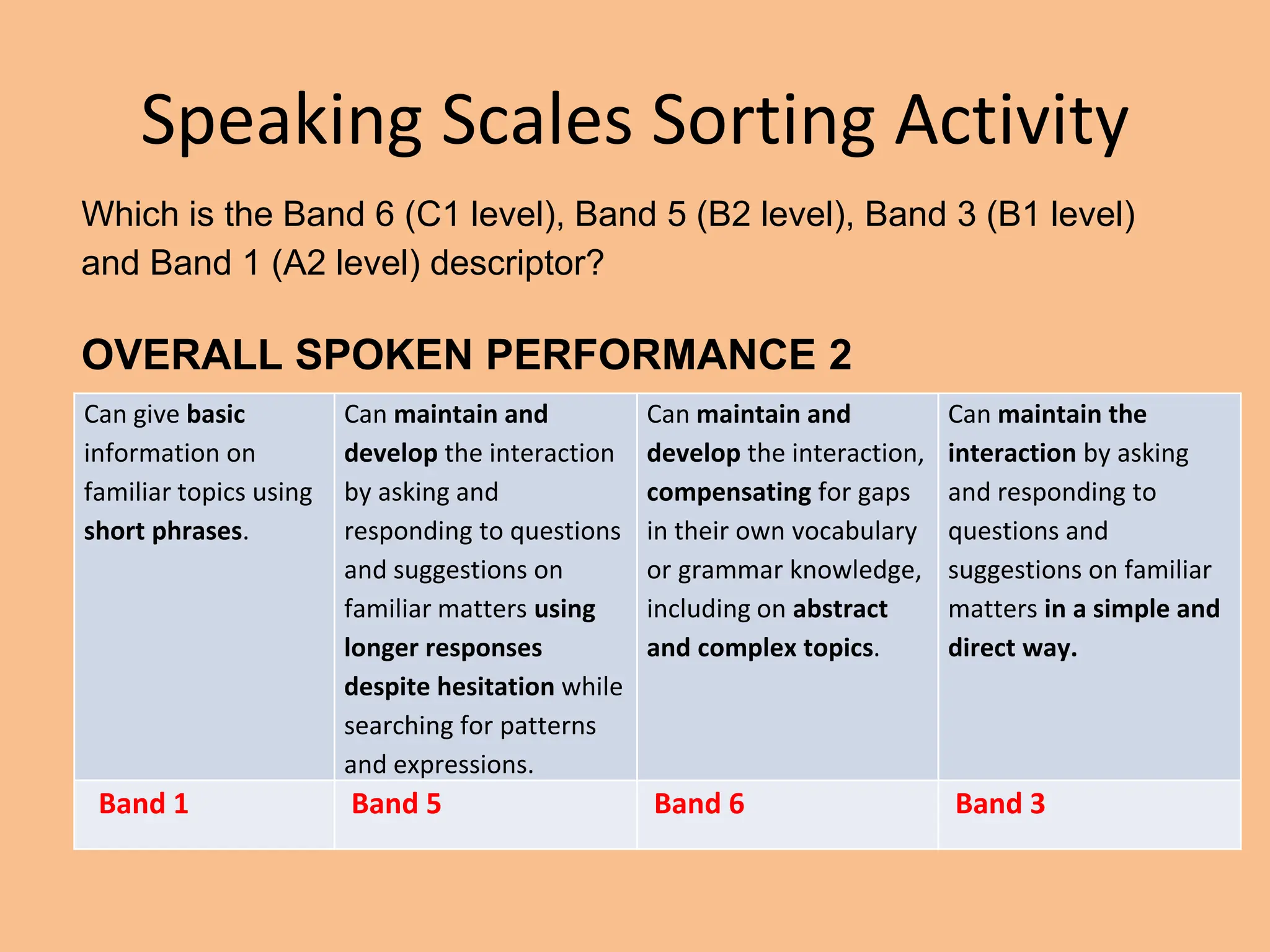 Speaking Scales Sorting Activity

Which is the Band 6 (C1 level), Band 5 (B2 level), Band 3 (B1 level) and Band 1 (A2 level) descriptor?

OVERALL SPOKEN PERFORMANCE 2

| Can give basic information on familiar topics using short phrases. | Can maintain and develop the interaction by asking and responding to questions and suggestions on familiar matters using longer responses despite hesitation while searching for patterns and expressions. | Can maintain and develop the interaction, compensating for gaps in their own vocabulary or grammar knowledge, including on abstract and complex topics. | Can maintain the interaction by asking and responding to questions and suggestions on familiar matters in a simple and direct way. |
|---|---|---|---|
| Band 1 | Band 5 | Band 6 | Band 3 |